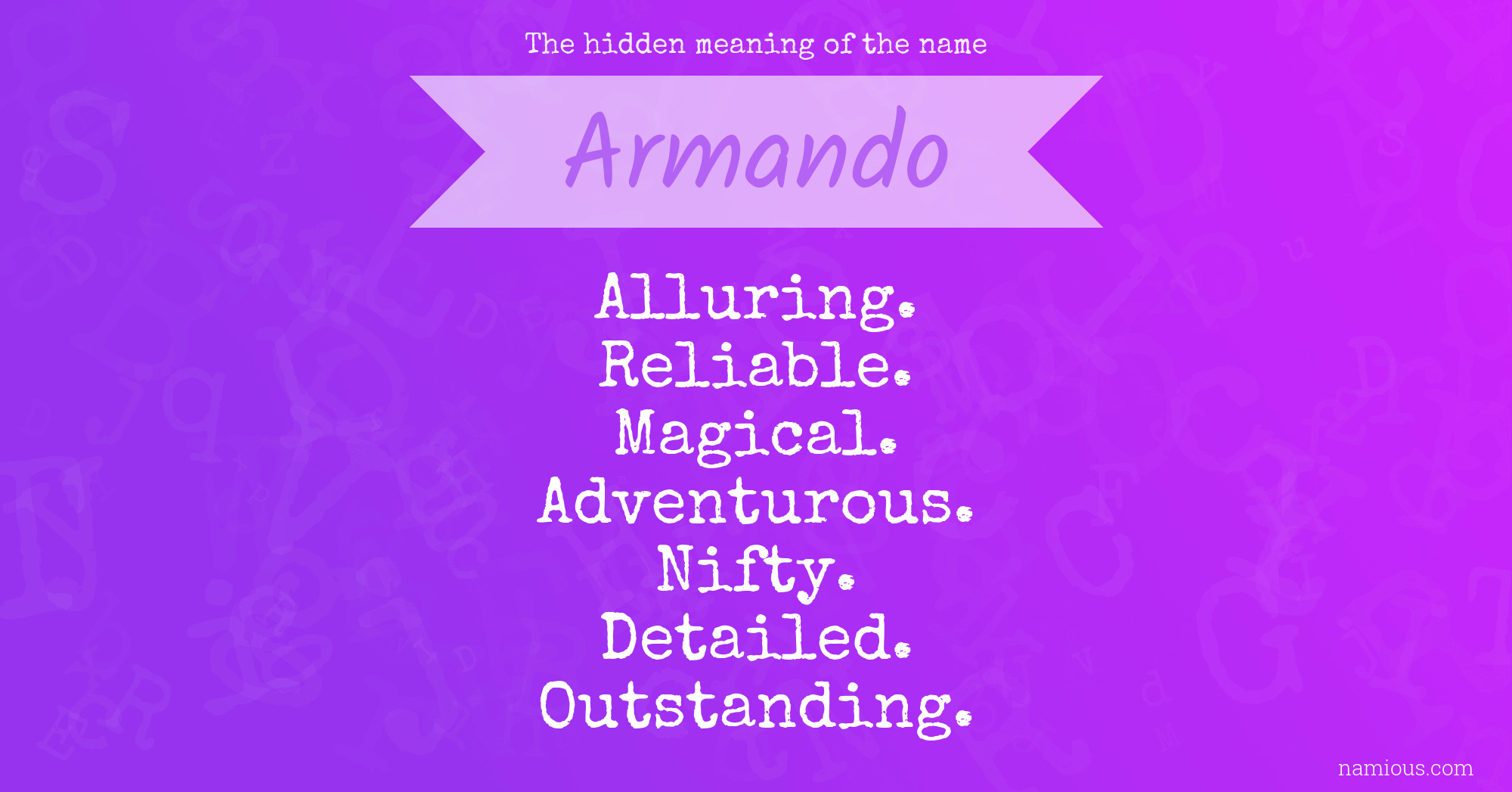 The hidden meaning of the name

Armando

Alluring.
Reliable.
Magical.
Adventurous.
Nifty.
Detailed.
Outstanding.

namious.com